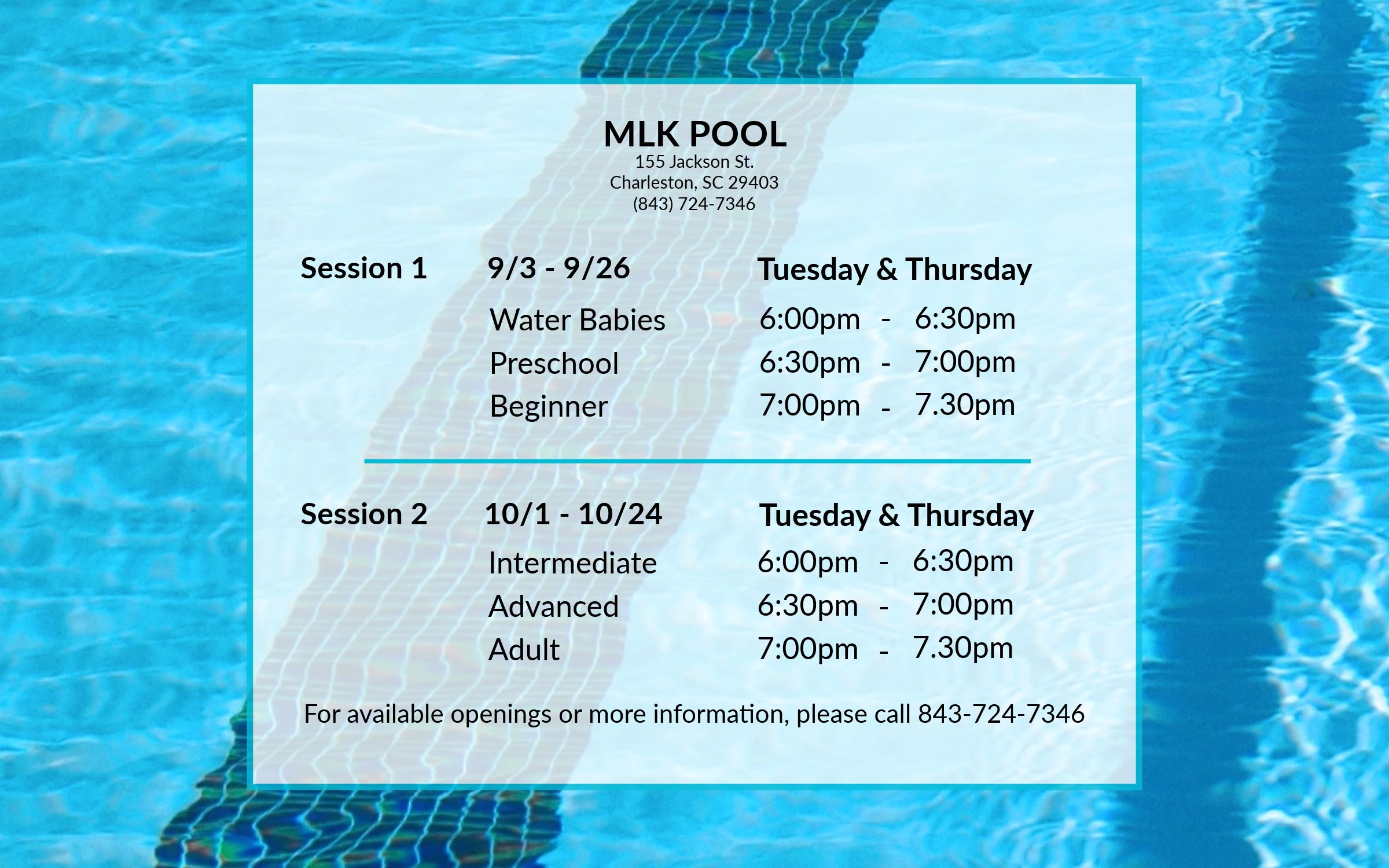 MLK POOL
155 Jackson St.
Charleston, SC 29403
(843) 724-7346

Session 1 9/3 - 9/26 Tuesday & Thursday
Water Babies 6:00pm - 6:30pm
Preschool 6:30pm - 7:00pm
Beginner 7:00pm - 7.30pm

Session 2 10/1 - 10/24 Tuesday & Thursday
Intermediate 6:00pm - 6:30pm
Advanced 6:30pm - 7:00pm
Adult 7:00pm - 7.30pm

For available openings or more information, please call 843-724-7346